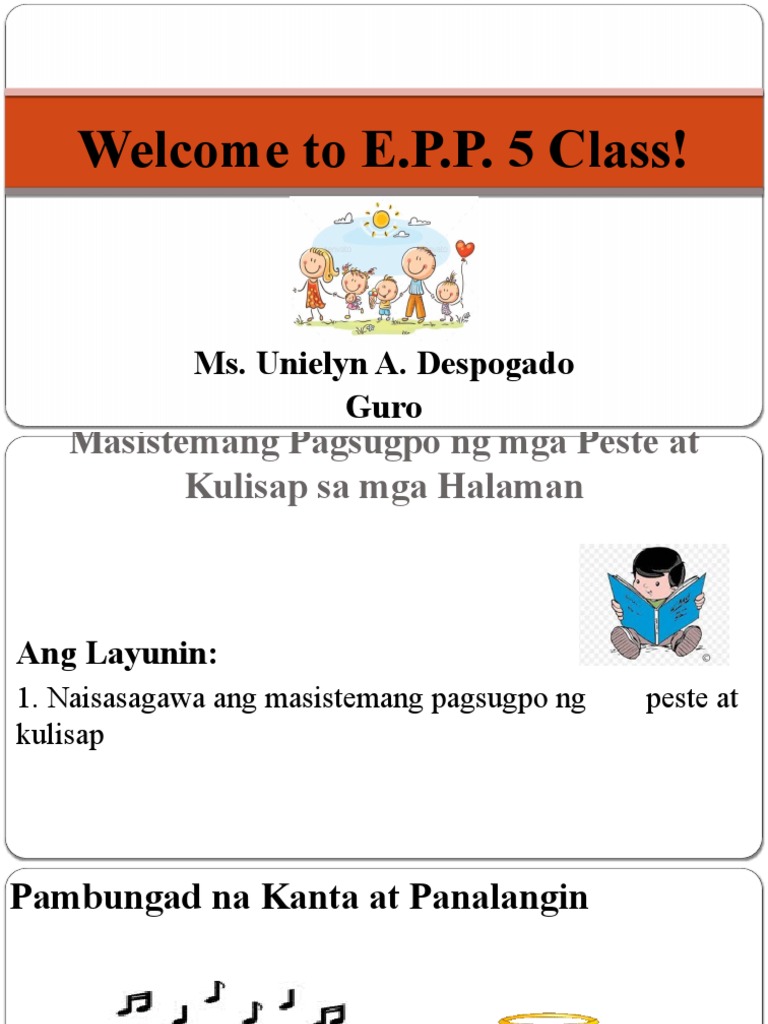 Welcome to E.P.P. 5 Class!

Ms. Unielyn A. Despogado
Guro

Masistemang Pagsugpo ng mga Peste at Kulisap sa mga Halaman

Ang Layunin:

1. Naisasagawa ang masistemang pagsugpo ng peste at kulisap

Pambungad na Kanta at Panalangin